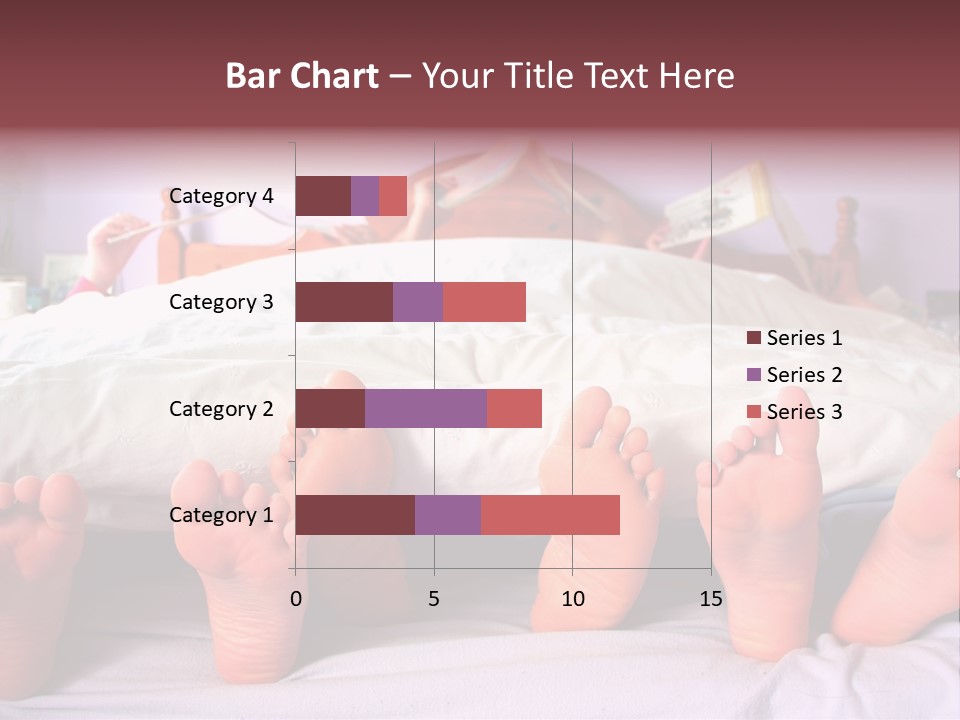 Bar Chart – Your Title Text Here

Category 4
Category 3
Category 2
Category 1

0
5
10
15

Series 1
Series 2
Series 3